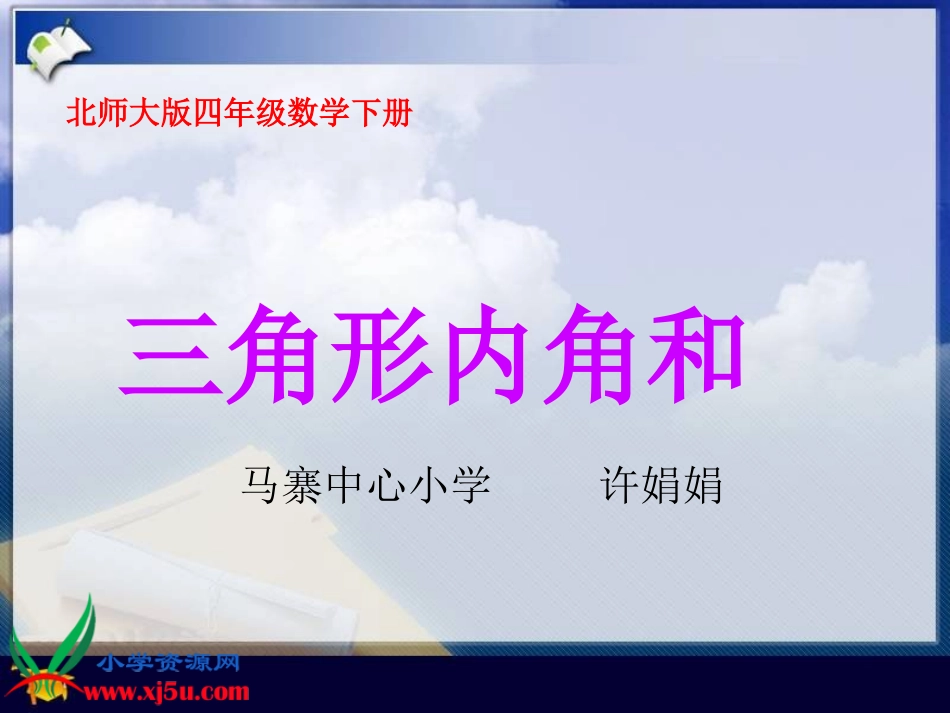 北师大版四年级数学下册

三角形内角和

马寨中心小学　　许娟娟

小学资源网
www.xj5u.com